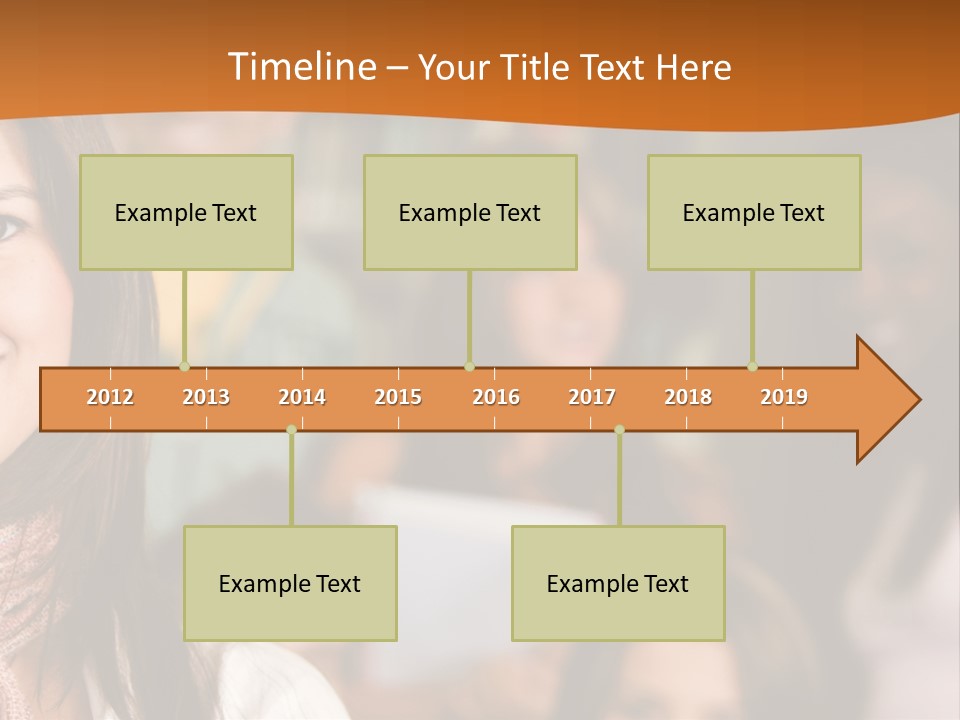 Timeline – Your Title Text Here

Example Text

Example Text

Example Text

2012 2013 2014 2015 2016 2017 2018 2019

Example Text

Example Text